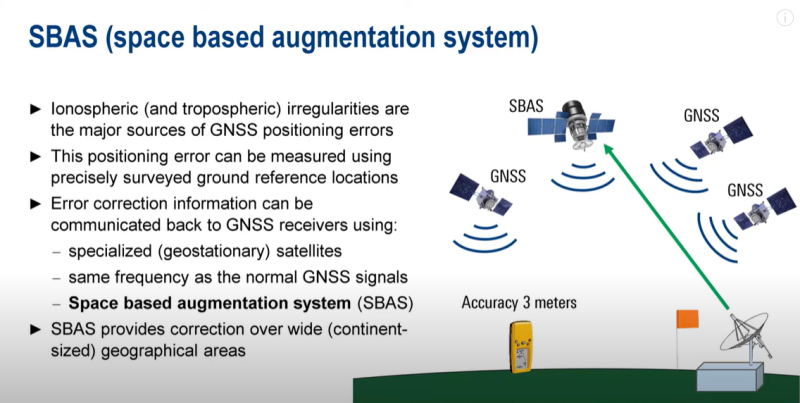 SBAS (space based augmentation system)

► Ionospheric (and tropospheric) irregularities are the major sources of GNSS positioning errors
► This positioning error can be measured using precisely surveyed ground reference locations
► Error correction information can be communicated back to GNSS receivers using:
– specialized (geostationary) satellites
– same frequency as the normal GNSS signals
– **Space based augmentation system** (SBAS)
► SBAS provides correction over wide (continent-sized) geographical areas

SBAS
GNSS
GNSS
GNSS
Accuracy 3 meters